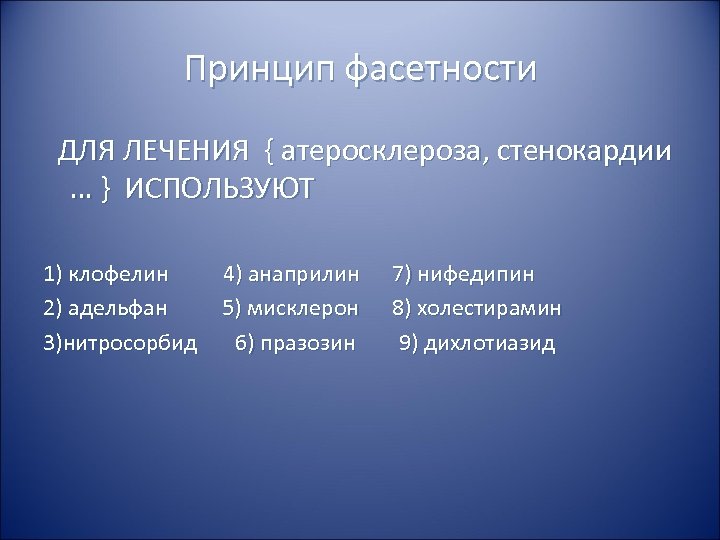 Принцип фасетности

ДЛЯ ЛЕЧЕНИЯ { атеросклероза, стенокардии ... } ИСПОЛЬЗУЮТ

1) клофелин
2) адельфан
3)нитросорбид

4) анаприлин
5) мисклерон
6) празозин

7) нифедипин
8) холестирамин
9) дихлотиазид